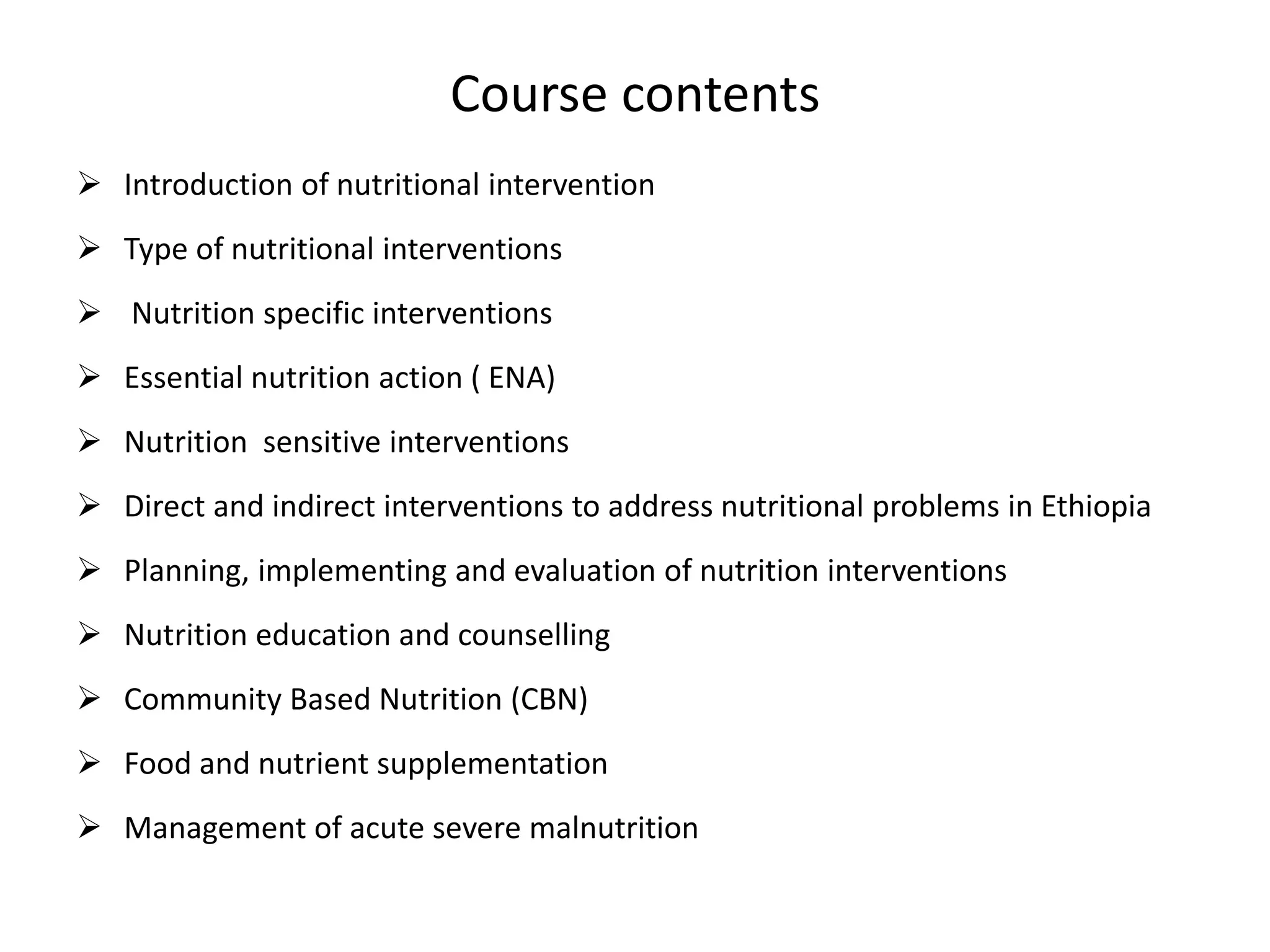 Course contents

➢ Introduction of nutritional intervention

➢ Type of nutritional interventions

➢ Nutrition specific interventions

➢ Essential nutrition action ( ENA)

➢ Nutrition sensitive interventions

➢ Direct and indirect interventions to address nutritional problems in Ethiopia

➢ Planning, implementing and evaluation of nutrition interventions

➢ Nutrition education and counselling

➢ Community Based Nutrition (CBN)

➢ Food and nutrient supplementation

➢ Management of acute severe malnutrition